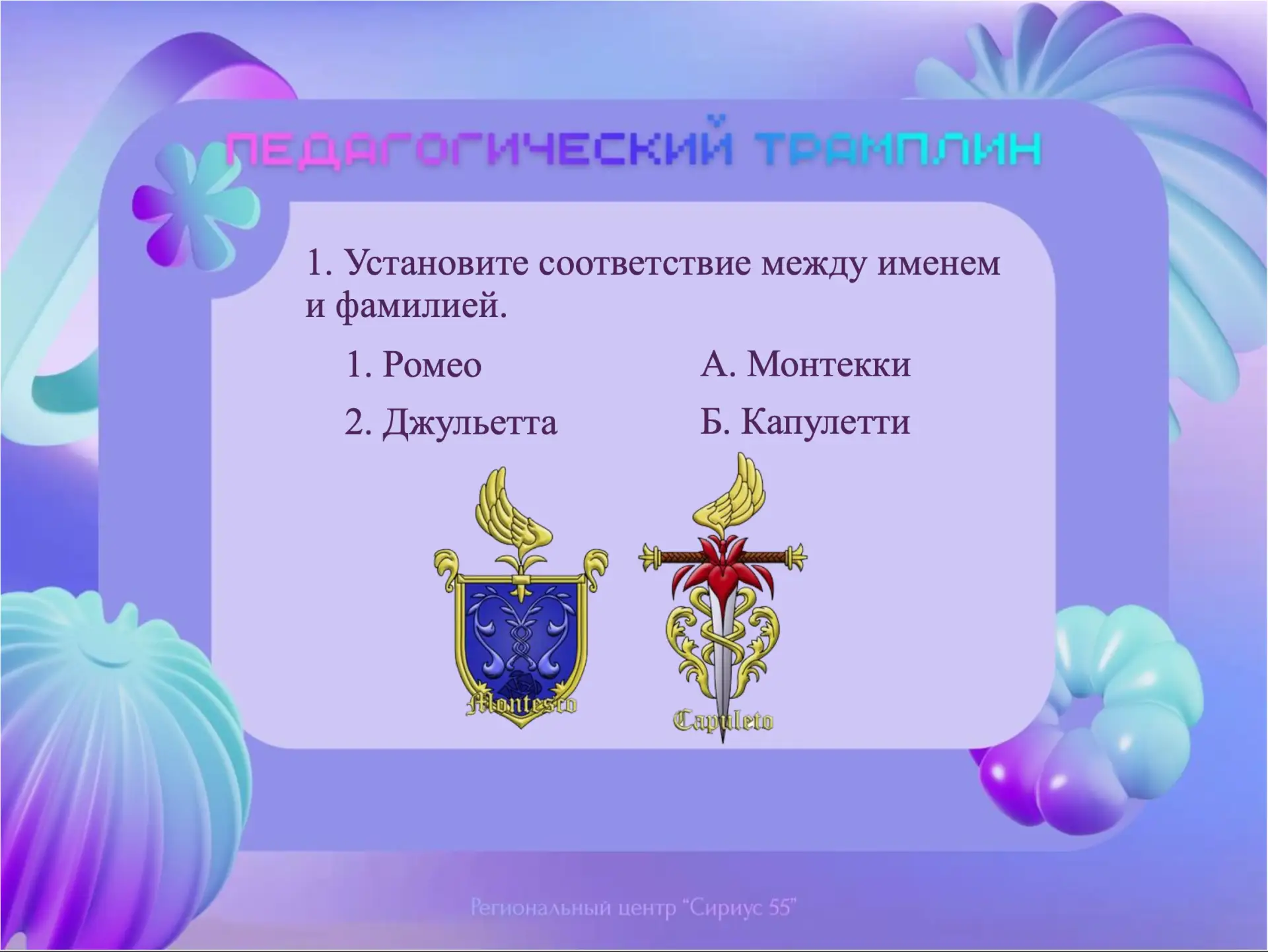 ПЕДАГОГИЧЕСКИЙ ТРАМПЛИН

1. Установите соответствие между именем и фамилией.

1. Ромео

2. Джульетта

А. Монтекки

Б. Капулетти

Montesco

Capuleto

Региональный центр "Сириус 55"